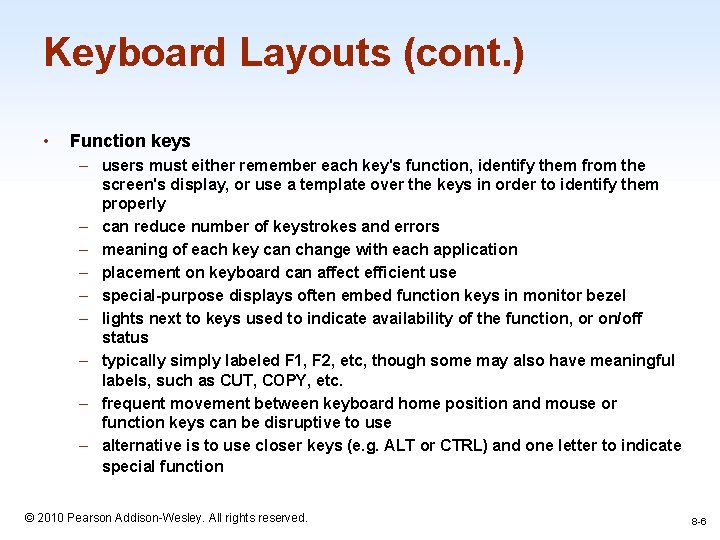 Keyboard Layouts (cont.)

• Function keys
– users must either remember each key's function, identify them from the screen's display, or use a template over the keys in order to identify them properly
– can reduce number of keystrokes and errors
– meaning of each key can change with each application
– placement on keyboard can affect efficient use
– special-purpose displays often embed function keys in monitor bezel
– lights next to keys used to indicate availability of the function, or on/off status
– typically simply labeled F1, F2, etc, though some may also have meaningful labels, such as CUT, COPY, etc.
– frequent movement between keyboard home position and mouse or function keys can be disruptive to use
– alternative is to use closer keys (e.g. ALT or CTRL) and one letter to indicate special function

© 2010 Pearson Addison-Wesley. All rights reserved.

8-6